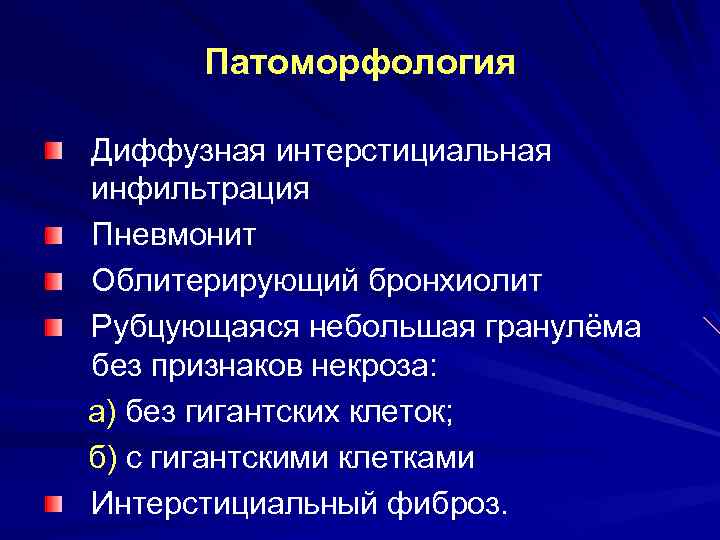 Патоморфология

Диффузная интерстициальная инфильтрация

Пневмонит

Облитерирующий бронхиолит

Рубцующаяся небольшая гранулёма без признаков некроза:

а) без гигантских клеток;

б) с гигантскими клетками

Интерстициальный фиброз.